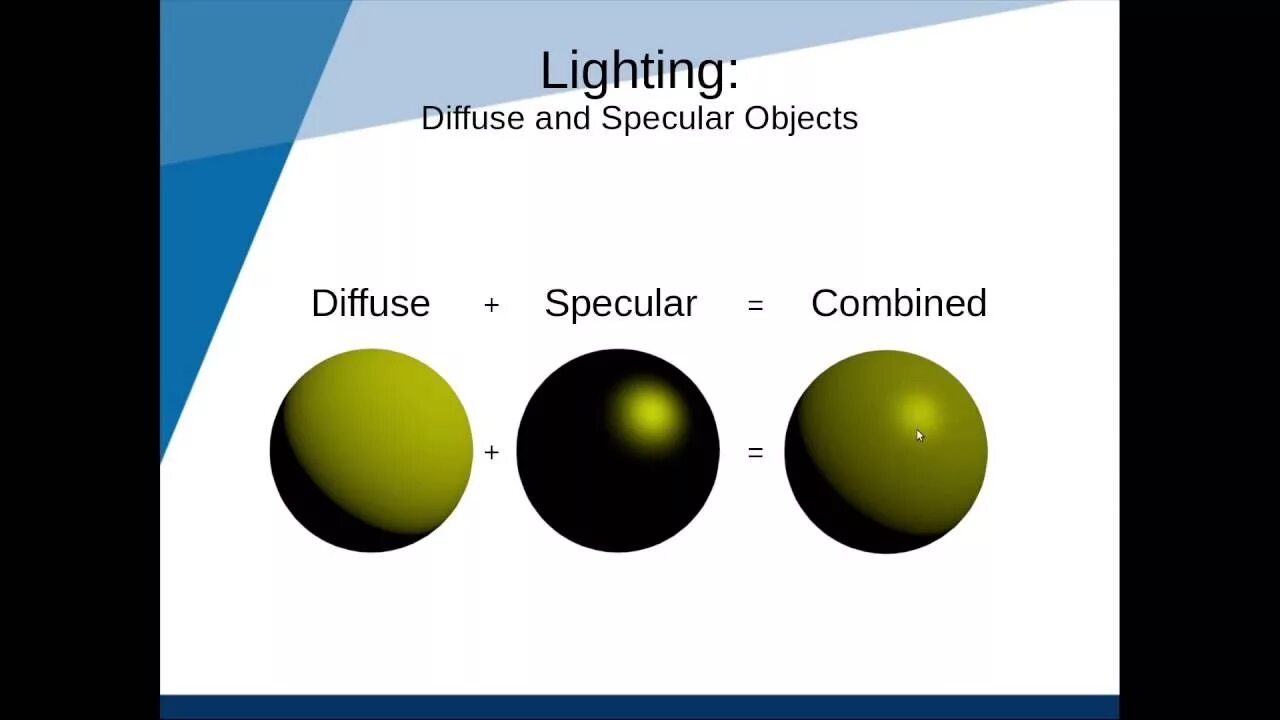 Lighting:
Diffuse and Specular Objects

Diffuse + Specular = Combined

+ =